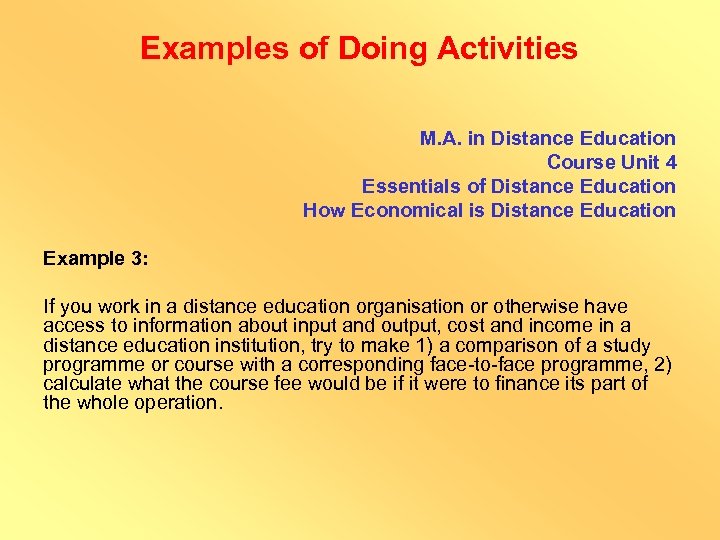 Examples of Doing Activities

M.A. in Distance Education
Course Unit 4
Essentials of Distance Education
How Economical is Distance Education

Example 3:

If you work in a distance education organisation or otherwise have access to information about input and output, cost and income in a distance education institution, try to make 1) a comparison of a study programme or course with a corresponding face-to-face programme, 2) calculate what the course fee would be if it were to finance its part of the whole operation.